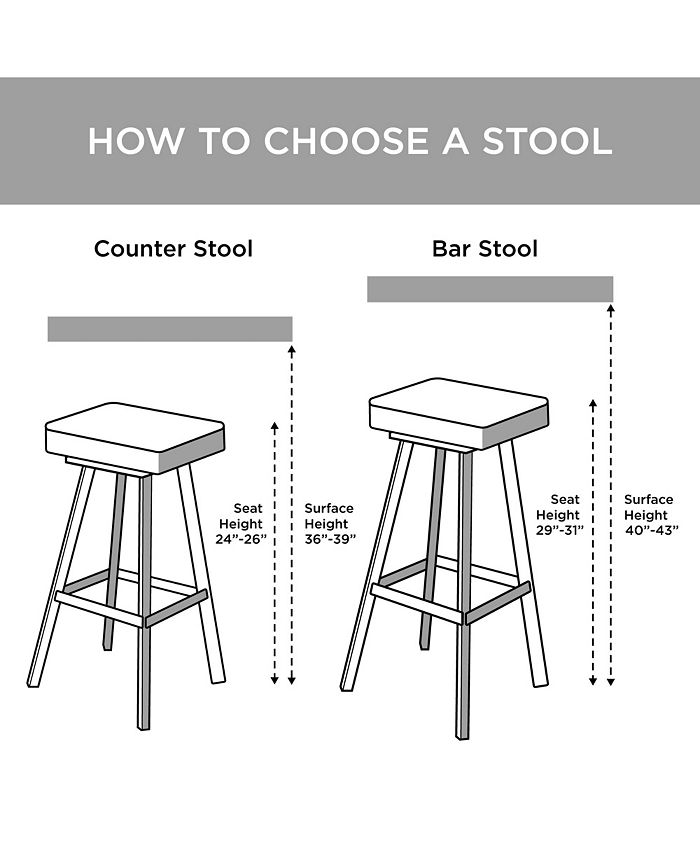 HOW TO CHOOSE A STOOL

Counter Stool

Seat Height 24”-26”

Surface Height 36”-39”

Bar Stool

Seat Height 29”-31”

Surface Height 40”-43”